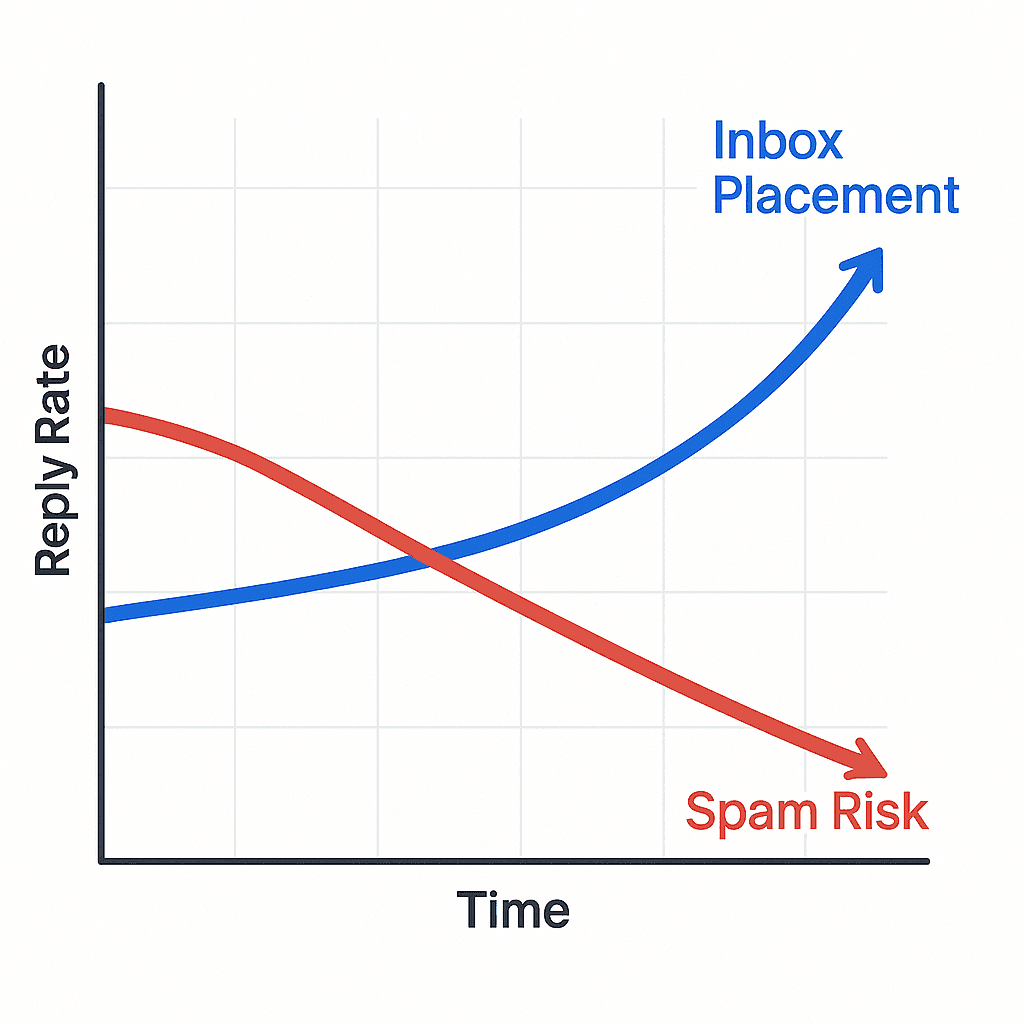 Inbox Placement

Reply Rate

Spam Risk

Time